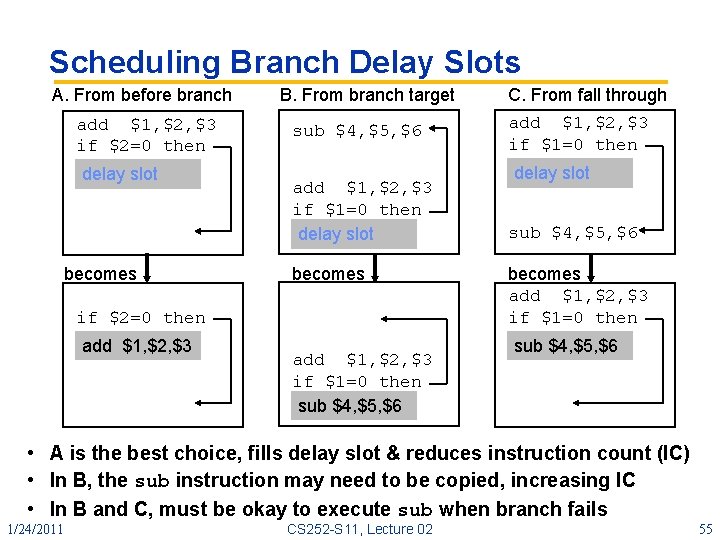 Scheduling Branch Delay Slots

A. From before branch

add \$1,\$2,\$3
if \$2=0 then

delay slot

becomes

if \$2=0 then

add \$1,\$2,\$3

B. From branch target

sub \$4,\$5,\$6

add \$1,\$2,\$3
if \$1=0 then

delay slot

becomes

add \$1,\$2,\$3
if \$1=0 then

sub \$4,\$5,\$6

C. From fall through

add \$1,\$2,\$3
if \$1=0 then

delay slot

sub \$4,\$5,\$6

becomes

add \$1,\$2,\$3
if \$1=0 then

sub \$4,\$5,\$6

• A is the best choice, fills delay slot & reduces instruction count (IC)
• In B, the sub instruction may need to be copied, increasing IC
• In B and C, must be okay to execute sub when branch fails

1/24/2011 CS252-S11, Lecture 02 55